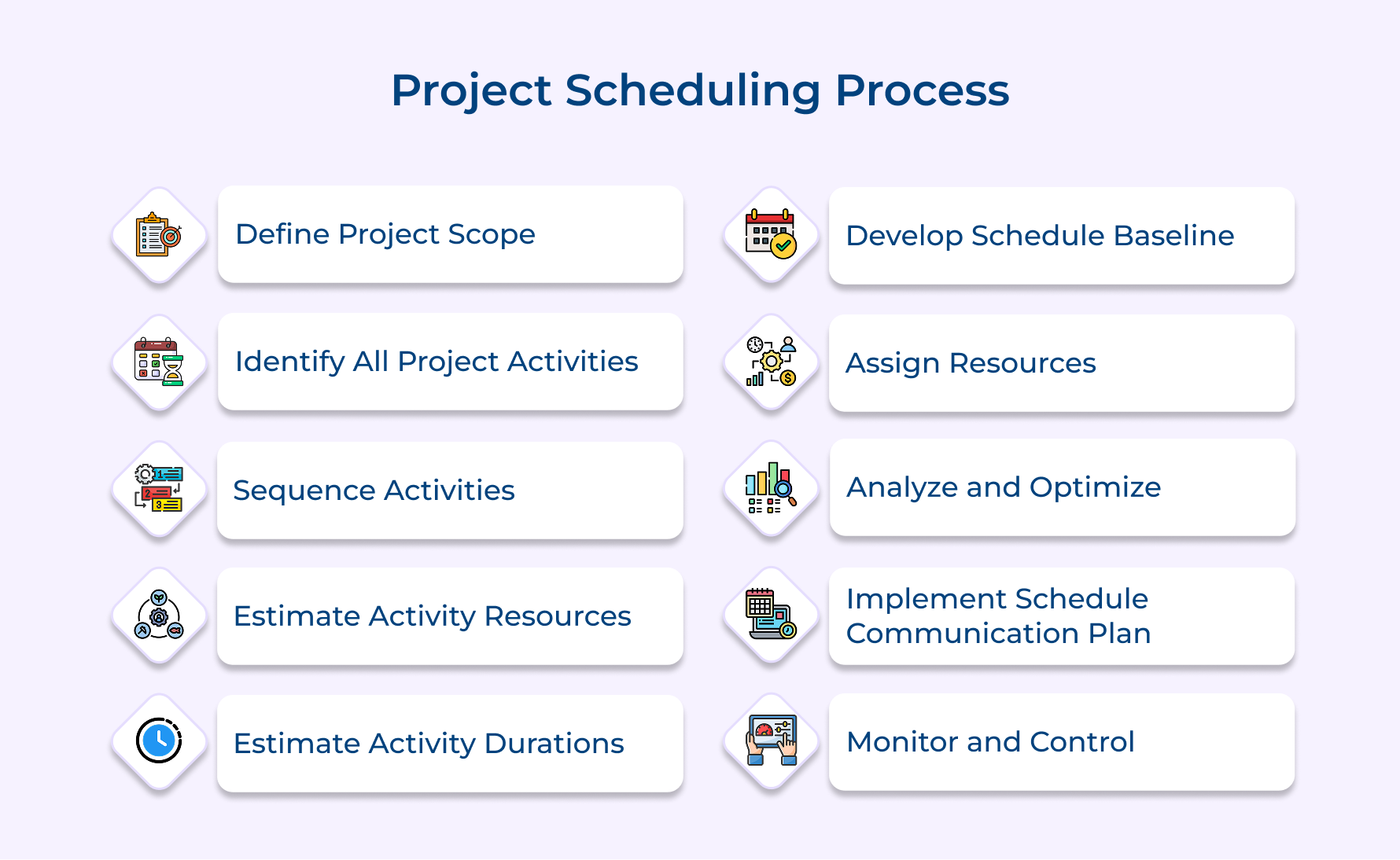 Project Scheduling Process

Define Project Scope

Identify All Project Activities

Sequence Activities

Estimate Activity Resources

Estimate Activity Durations

Develop Schedule Baseline

Assign Resources

Analyze and Optimize

Implement Schedule Communication Plan

Monitor and Control